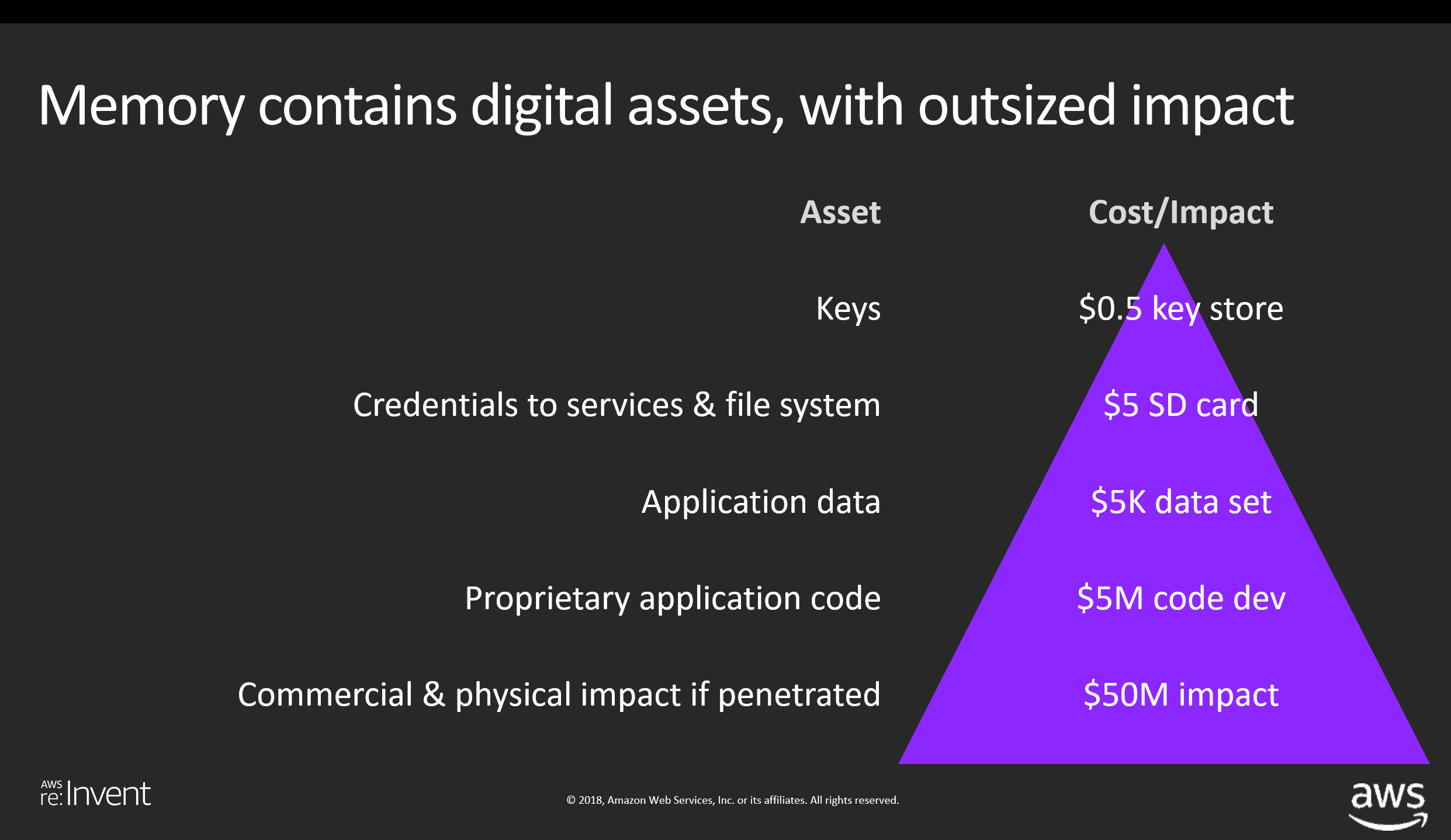 Memory contains digital assets, with outsized impact

| Asset | Cost/Impact |
|---|---|
| Keys | \$0.5 key store |
| Credentials to services & file system | \$5 SD card |
| Application data | \$5K data set |
| Proprietary application code | \$5M code dev |
| Commercial & physical impact if penetrated | \$50M impact |

AWS re:Invent

© 2018, Amazon Web Services, Inc. or its affiliates. All rights reserved.

aws